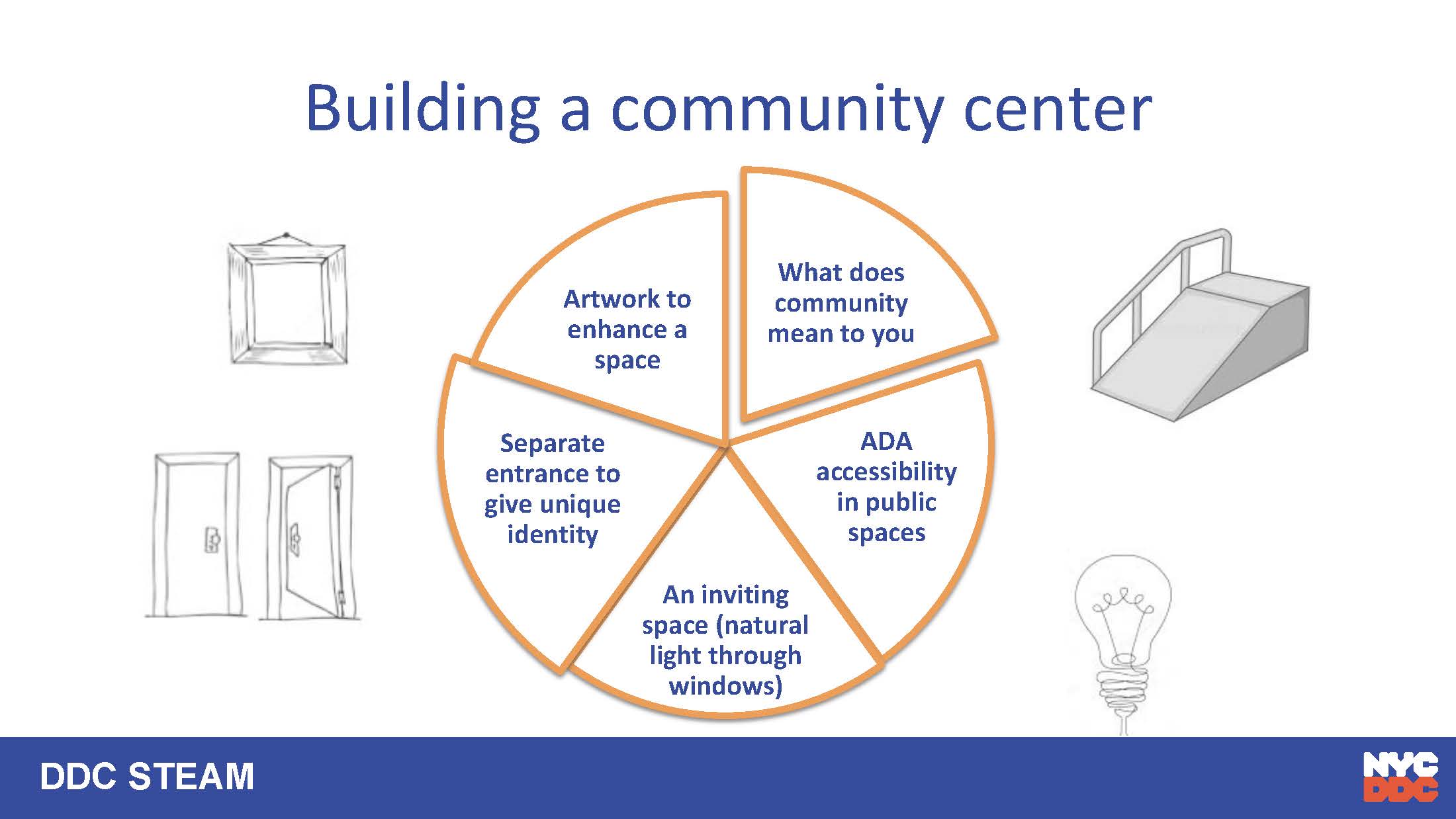 Building a community center

What does community mean to you

ADA accessibility in public spaces

An inviting space (natural light through windows)

Separate entrance to give unique identity

Artwork to enhance a space

DDC STEAM

NYC DDC